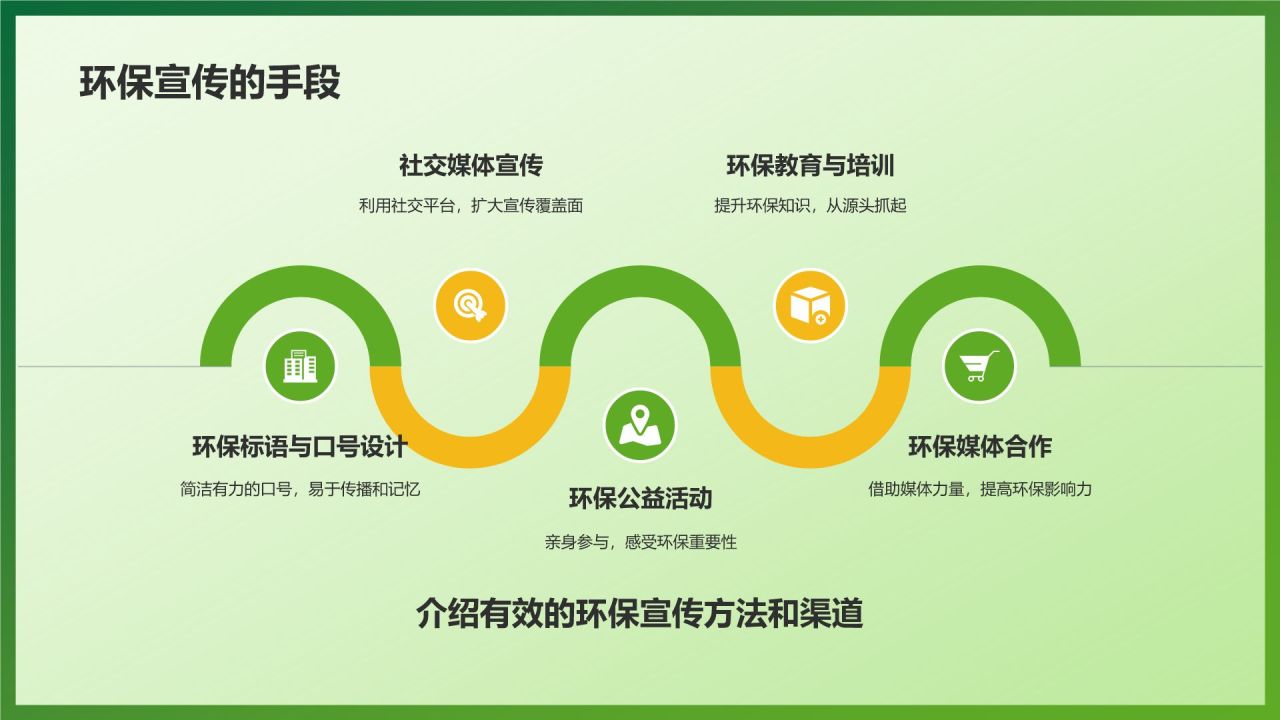 环保宣传的手段

社交媒体宣传

利用社交平台，扩大宣传覆盖面

环保教育与培训

提升环保知识，从源头抓起

环保标语与口号设计

简洁有力的口号，易于传播和记忆

环保公益活动

亲身参与，感受环保重要性

环保媒体合作

借助媒体力量，提高环保影响力

介绍有效的环保宣传方法和渠道